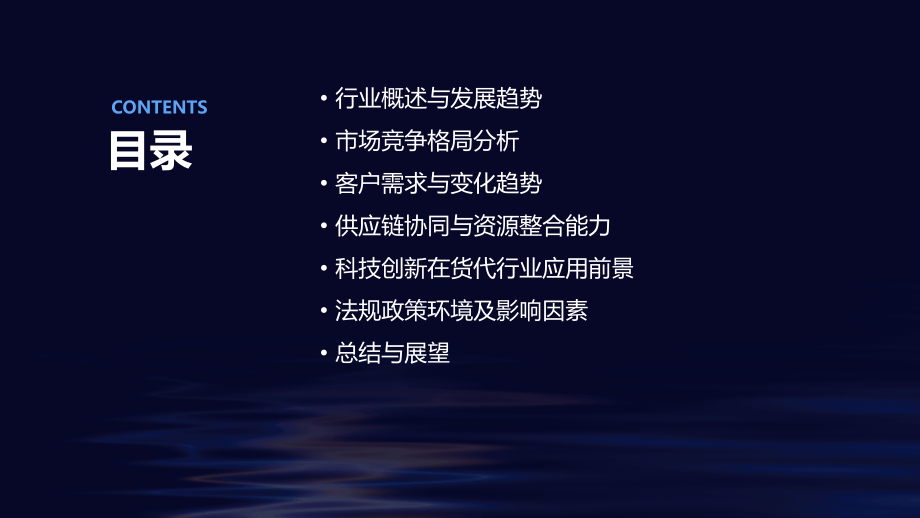 CONTENTS
目录

• 行业概述与发展趋势
• 市场竞争格局分析
• 客户需求与变化趋势
• 供应链协同与资源整合能力
• 科技创新在货代行业应用前景
• 法规政策环境及影响因素
• 总结与展望